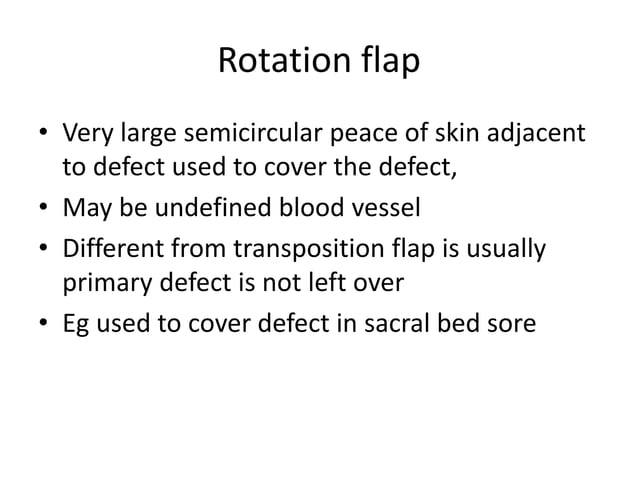 Rotation flap

• Very large semicircular peace of skin adjacent to defect used to cover the defect,
• May be undefined blood vessel
• Different from transposition flap is usually primary defect is not left over
• Eg used to cover defect in sacral bed sore